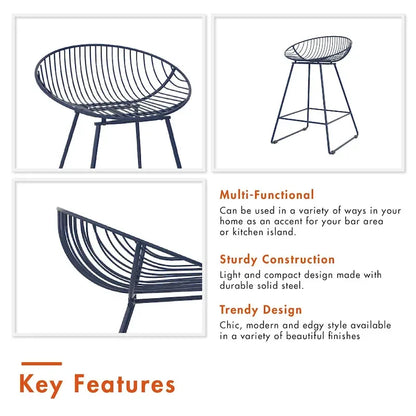 Multi-Functional

Can be used in a variety of ways in your home as an accent for your bar area or kitchen island.

Sturdy Construction

Light and compact design made with durable solid steel.

Trendy Design

Chic, modern and edgy style available in a variety of beautiful finishes

Key Features